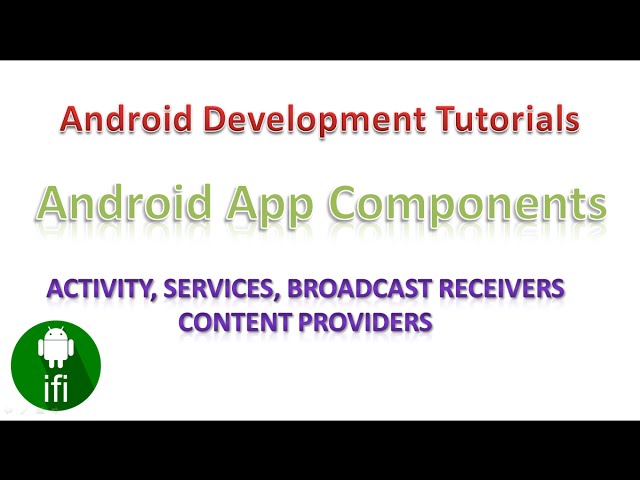 Android Development Tutorials

Android App Components

ACTIVITY, SERVICES, BROADCAST RECEIVERS
CONTENT PROVIDERS

ifi